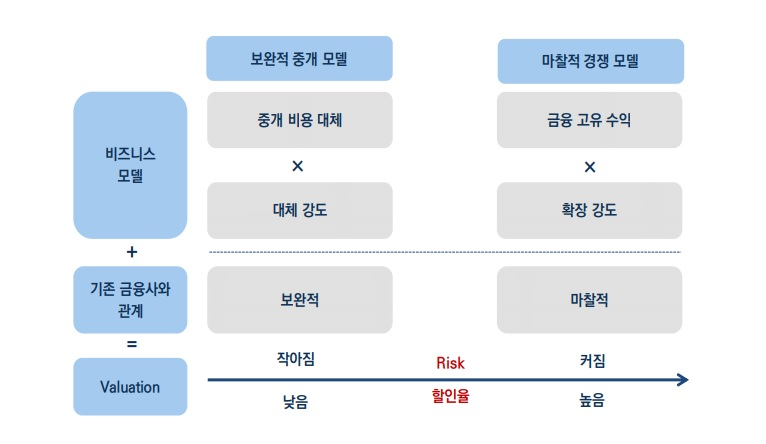 보완적 중개 모델

마찰적 경쟁 모델

비즈니스 모델

중개 비용 대체

×

대체 강도

금융 고유 수익

×

확장 강도

+

기존 금융사와 관계

보완적

마찰적

=

Valuation

작아짐

Risk

커짐

낮음

할인율

높음